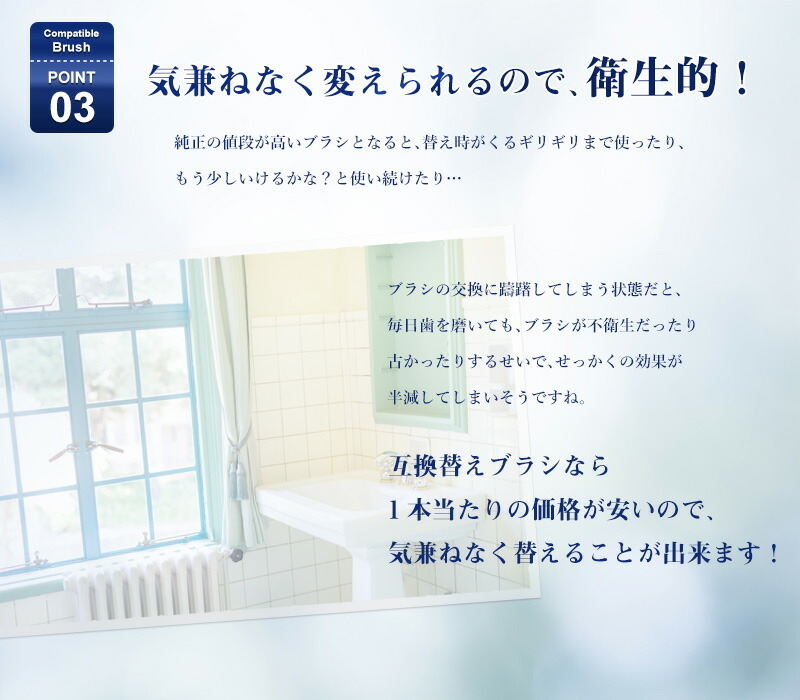 Compatible Brush

POINT 03

気兼ねなく変えられるので、衛生的！

純正の値段が高いブラシとなると、替え時がくるギリギリまで使ったり、もう少しいけるかな？と使い続けたり…

ブラシの交換に躊躇してしまう状態だと、毎日歯を磨いても、ブラシが不衛生だったり古かったりするせいで、せっかくの効果が半減してしまいそうですね。

互換替えブラシなら
１本当たりの価格が安いので、
気兼ねなく替えることが出来ます！